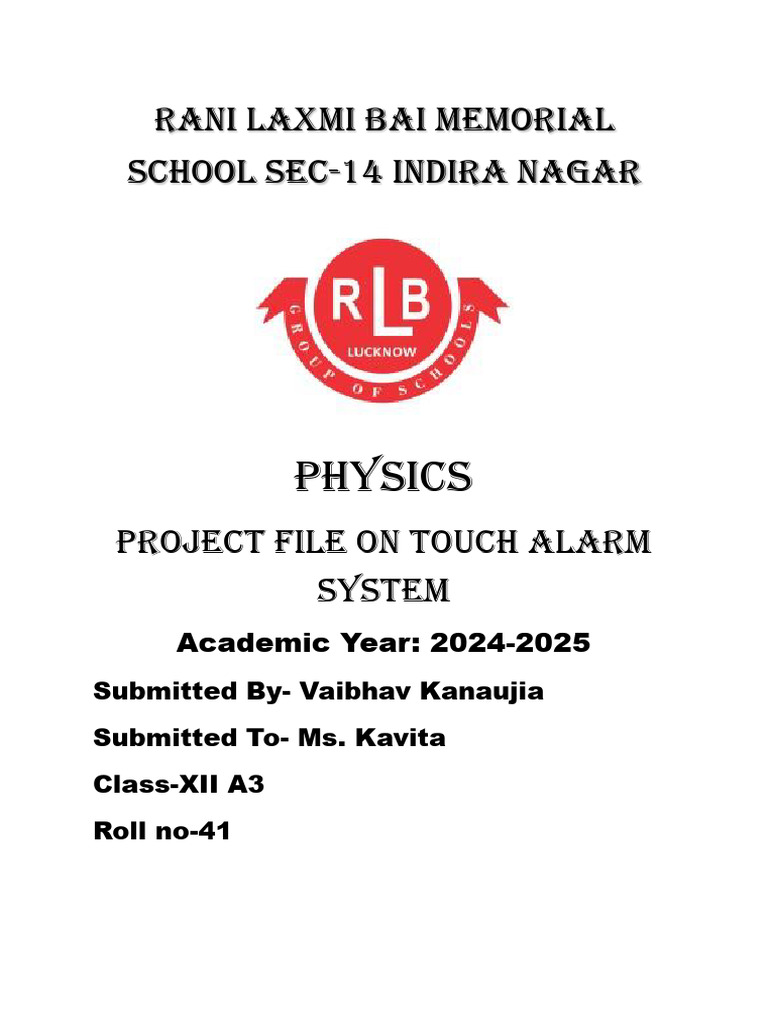 RANI LAXMI BAI MEMORIAL SCHOOL SEC-14 INDIRA NAGAR

RLB
LUCKNOW
GROUP OF SCHOOLS

PHYSICS

PROJECT FILE ON TOUCH ALARM SYSTEM

Academic Year: 2024-2025

Submitted By- Vaibhav Kanaujia

Submitted To- Ms. Kavita

Class-XII A3

Roll no-41